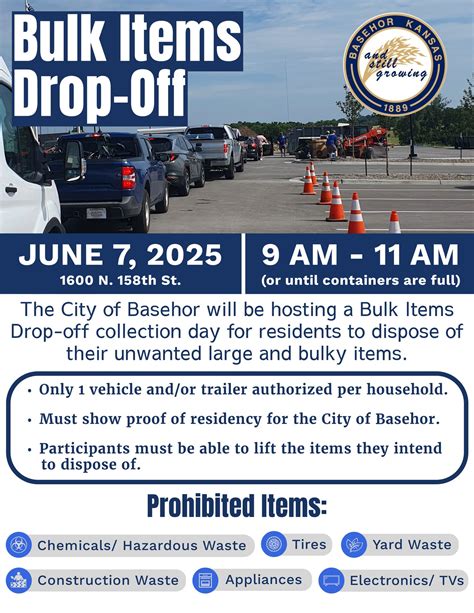 Bulk Items Drop-Off

BASEHOR KANSAS
and still growing
1889

JUNE 7, 2025
1600 N. 158th St.

9 AM - 11 AM
(or until containers are full)

The City of Basehor will be hosting a Bulk Items Drop-off collection day for residents to dispose of their unwanted large and bulky items.

• Only 1 vehicle and/or trailer authorized per household.
• Must show proof of residency for the City of Basehor.
• Participants must be able to lift the items they intend to dispose of.

Prohibited Items:

Chemicals/ Hazardous Waste
Tires
Yard Waste
Construction Waste
Appliances
Electronics/ TVs